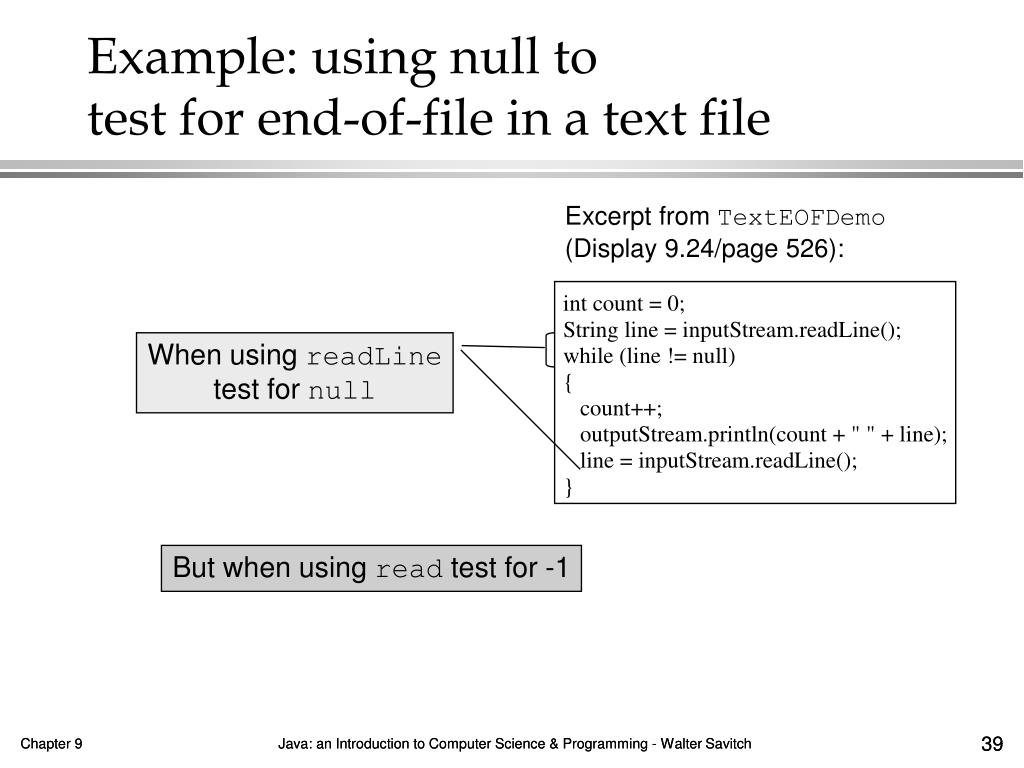 Example: using null to
test for end-of-file in a text file

Excerpt from TextEOFDemo
(Display 9.24/page 526):

When using readLine
test for null

int count = 0;
String line = inputStream.readLine();
while (line != null)
{
count++;
outputStream.println(count + " " + line);
line = inputStream.readLine();
}

But when using read test for -1

Chapter 9

Java: an Introduction to Computer Science & Programming - Walter Savitch

39